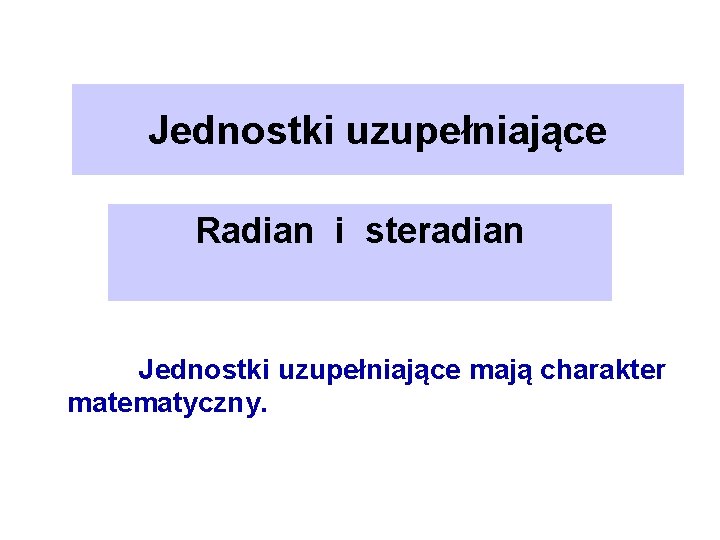 Jednostki uzupełniające

Radian i steradian

Jednostki uzupełniające mają charakter matematyczny.